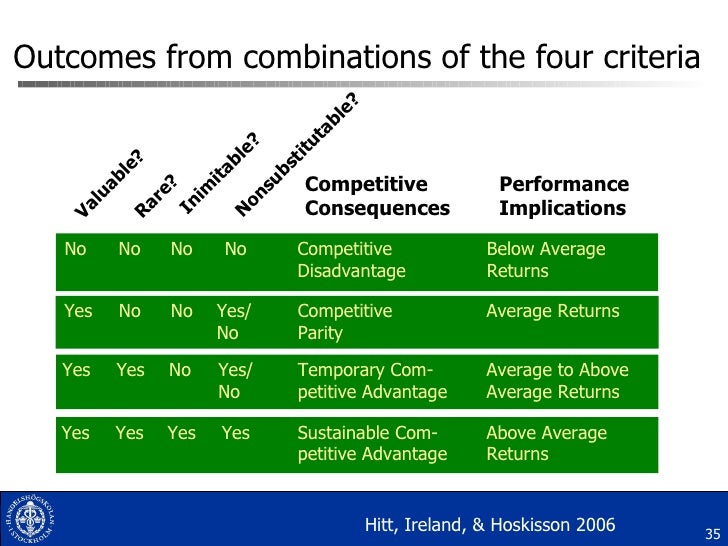 Outcomes from combinations of the four criteria

| Valuable? | Rare? | Inimitable? | Nonsubstitutable? | Competitive Consequences | Performance Implications |
|---|---|---|---|---|---|
| No | No | No | No | Competitive Disadvantage | Below Average Returns |
| Yes | No | No | Yes/ No | Competitive Parity | Average Returns |
| Yes | Yes | No | Yes/ No | Temporary Competitive Advantage | Average to Above Average Returns |
| Yes | Yes | Yes | Yes | Sustainable Competitive Advantage | Above Average Returns |

HANDELSHÖGSKOLAN I STOCKHOLM

Hitt, Ireland, & Hoskisson 2006

35